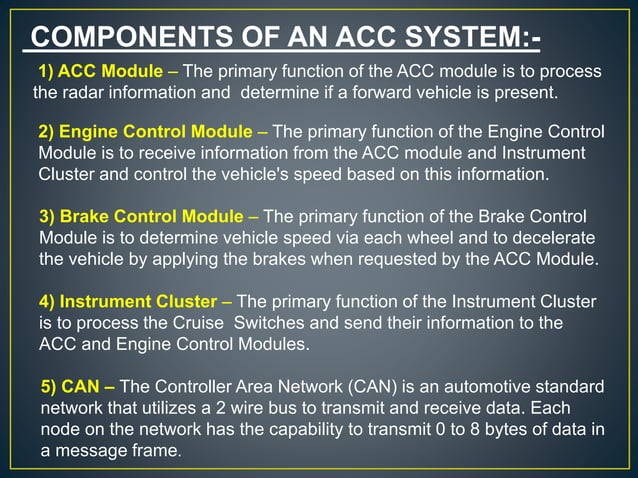 COMPONENTS OF AN ACC SYSTEM:-

1) ACC Module – The primary function of the ACC module is to process the radar information and determine if a forward vehicle is present.

2) Engine Control Module – The primary function of the Engine Control Module is to receive information from the ACC module and Instrument Cluster and control the vehicle's speed based on this information.

3) Brake Control Module – The primary function of the Brake Control Module is to determine vehicle speed via each wheel and to decelerate the vehicle by applying the brakes when requested by the ACC Module.

4) Instrument Cluster – The primary function of the Instrument Cluster is to process the Cruise Switches and send their information to the ACC and Engine Control Modules.

5) CAN – The Controller Area Network (CAN) is an automotive standard network that utilizes a 2 wire bus to transmit and receive data. Each node on the network has the capability to transmit 0 to 8 bytes of data in a message frame.